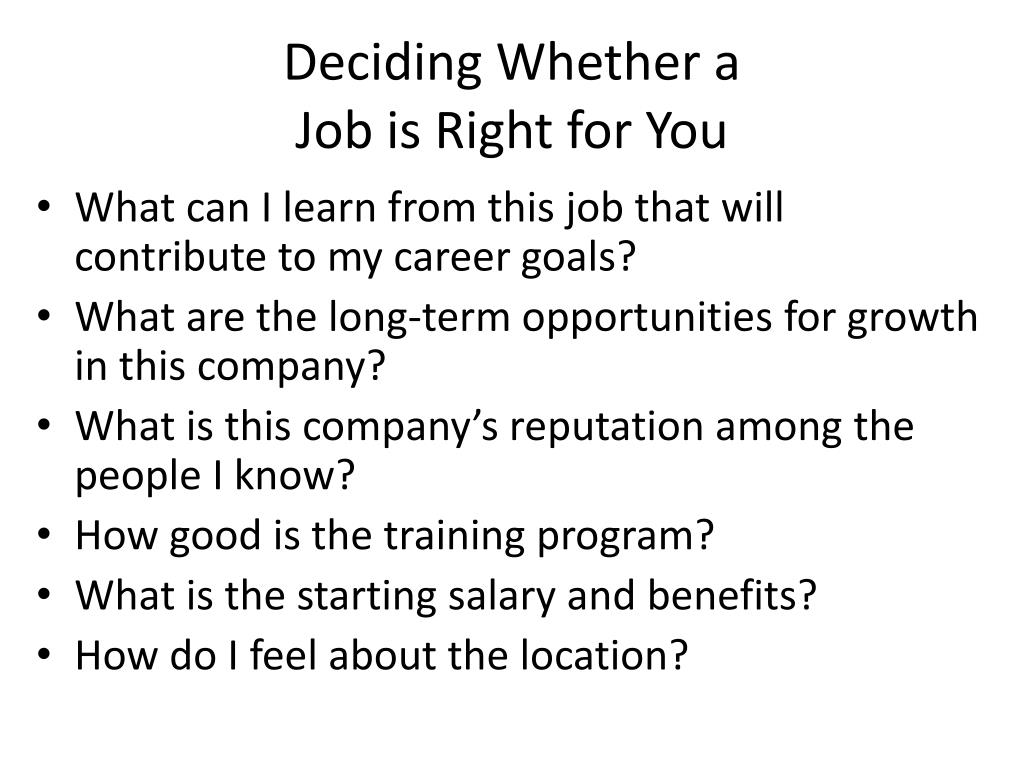 Deciding Whether a
Job is Right for You

• What can I learn from this job that will contribute to my career goals?
• What are the long-term opportunities for growth in this company?
• What is this company’s reputation among the people I know?
• How good is the training program?
• What is the starting salary and benefits?
• How do I feel about the location?